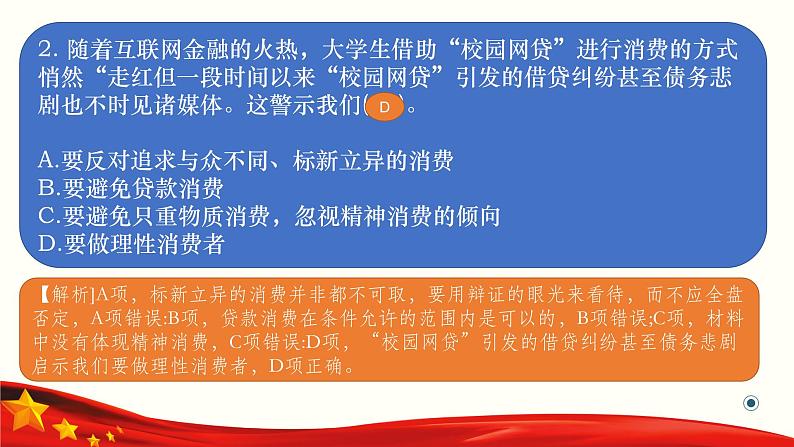 2. 随着互联网金融的火热，大学生借助“校园网贷”进行消费的方式悄然“走红但一段时间以来“校园网贷”引发的借贷纠纷甚至债务悲剧也不时见诸媒体。这警示我们( D )。

A.要反对追求与众不同、标新立异的消费
B.要避免贷款消费
C.要避免只重物质消费，忽视精神消费的倾向
D.要做理性消费者

【解析]A项，标新立异的消费并非都不可取，要用辩证的眼光来看待，而不应全盘否定，A项错误:B项，贷款消费在条件允许的范围内是可以的，B项错误;C项，材料中没有体现精神消费，C项错误:D项，“校园网贷”引发的借贷纠纷甚至债务悲剧启示我们要做理性消费者，D项正确。